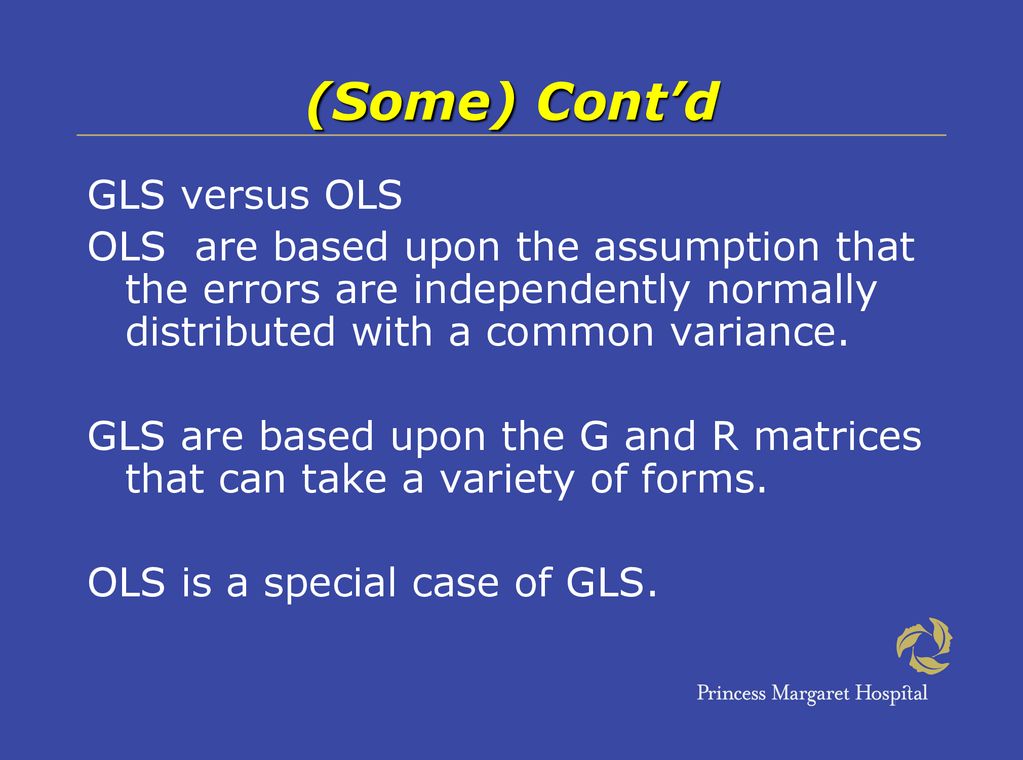 (Some) Cont’d

GLS versus OLS

OLS are based upon the assumption that the errors are independently normally distributed with a common variance.

GLS are based upon the G and R matrices that can take a variety of forms.

OLS is a special case of GLS.

Princess Margaret Hospital